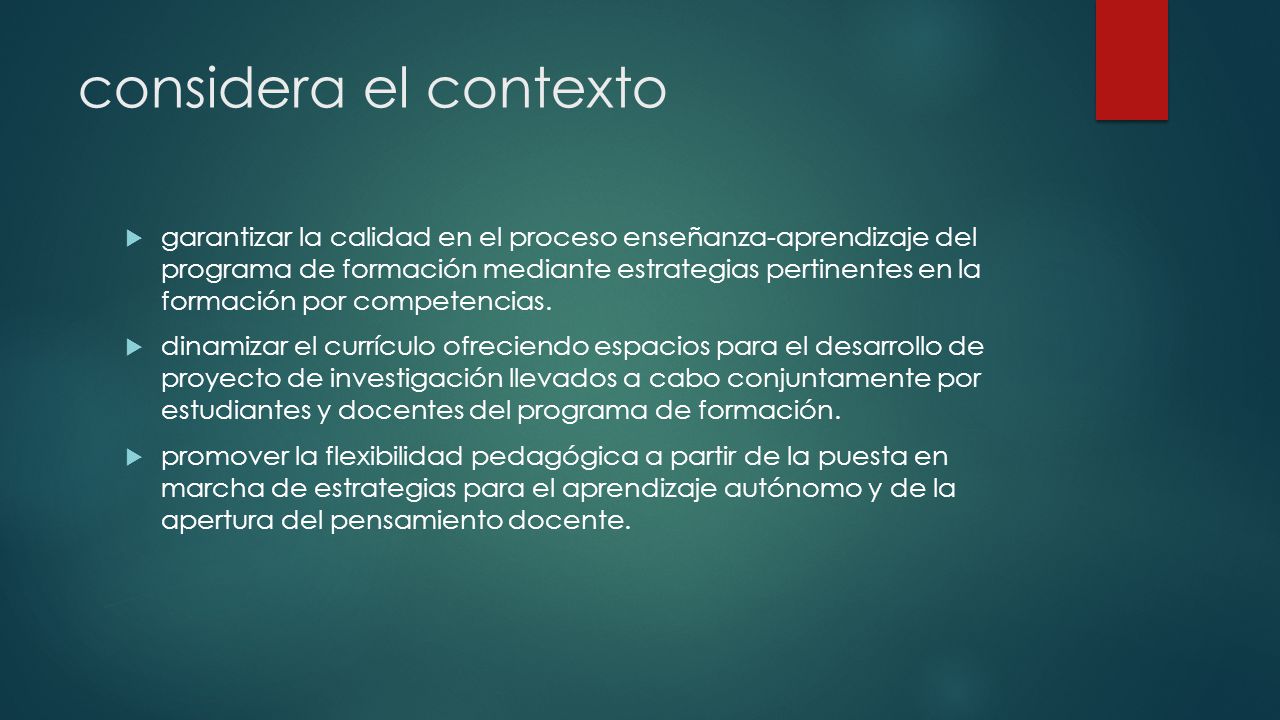 considera el contexto

garantizar la calidad en el proceso enseñanza-aprendizaje del programa de formación mediante estrategias pertinentes en la formación por competencias.

dinamizar el currículo ofreciendo espacios para el desarrollo de proyecto de investigación llevados a cabo conjuntamente por estudiantes y docentes del programa de formación.

promover la flexibilidad pedagógica a partir de la puesta en marcha de estrategias para el aprendizaje autónomo y de la apertura del pensamiento docente.